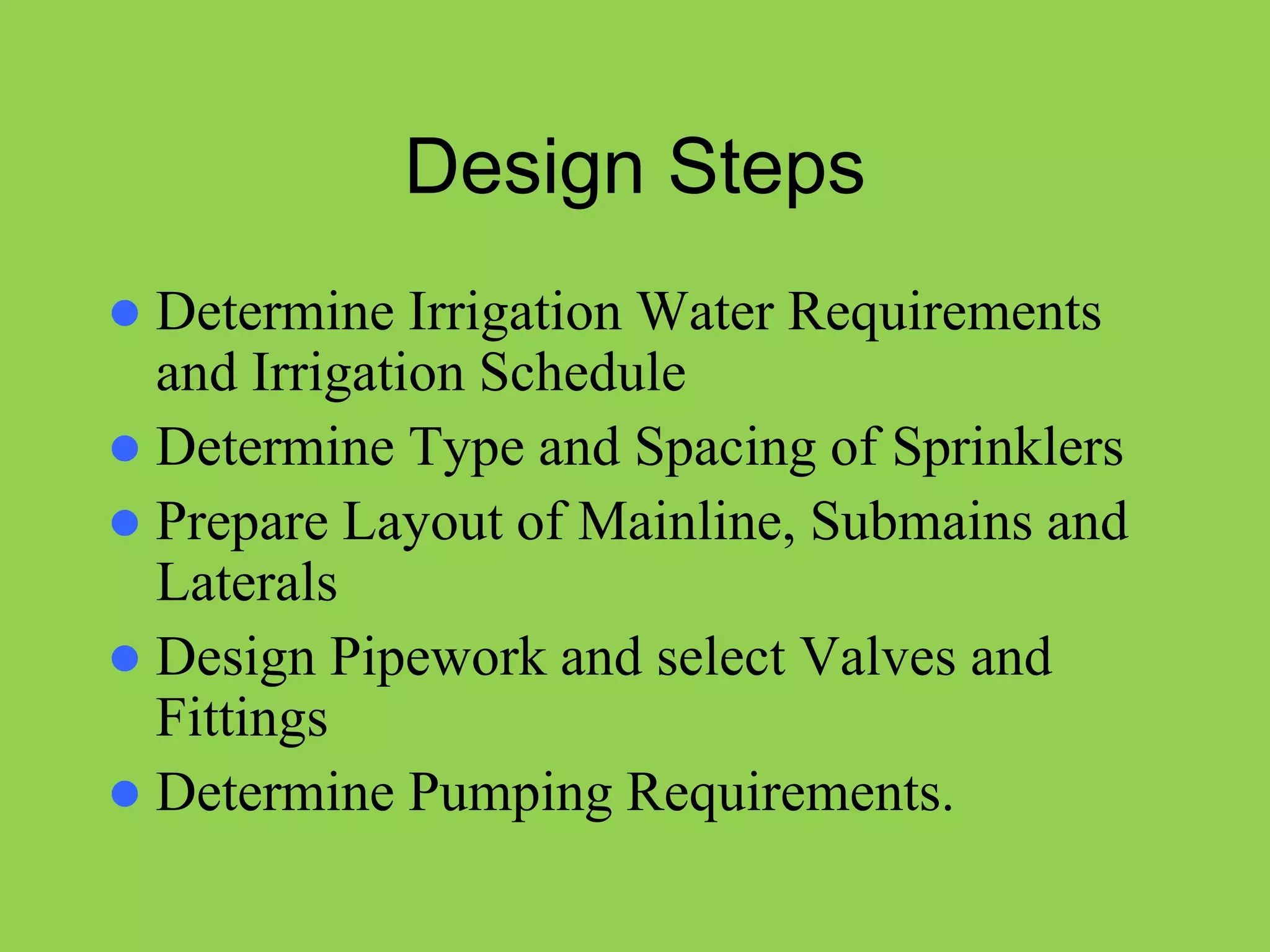 Design Steps

- Determine Irrigation Water Requirements and Irrigation Schedule
- Determine Type and Spacing of Sprinklers
- Prepare Layout of Mainline, Submains and Laterals
- Design Pipework and select Valves and Fittings
- Determine Pumping Requirements.